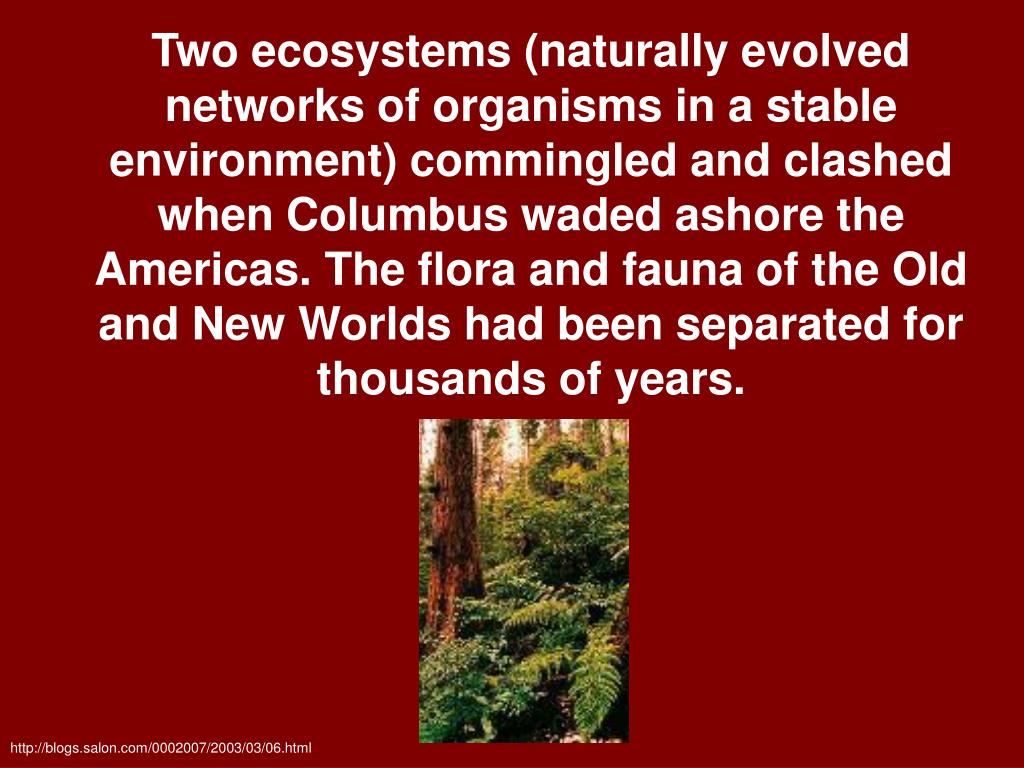 Two ecosystems (naturally evolved networks of organisms in a stable environment) commingled and clashed when Columbus waded ashore the Americas. The flora and fauna of the Old and New Worlds had been separated for thousands of years.

http://blogs.salon.com/0002007/2003/03/06.html